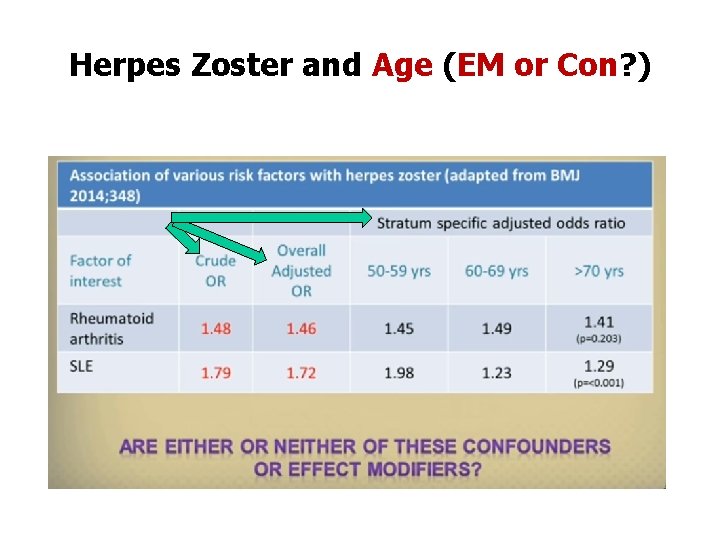 Herpes Zoster and Age (EM or Con?)

Association of various risk factors with herpes zoster (adapted from BMJ 2014;348)

| | | | Stratum specific adjusted odds ratio | | |
|---|---|---|---|---|---|
| Factor of interest | Crude OR | Overall Adjusted OR | 50-59 yrs | 60-69 yrs | >70 yrs |
| Rheumatoid arthritis | 1.48 | 1.46 | 1.45 | 1.49 | 1.41 (p=0.203) |
| SLE | 1.79 | 1.72 | 1.98 | 1.23 | 1.29 (p=<0.001) |

ARE EITHER OR NEITHER OF THESE CONFOUNDERS OR EFFECT MODIFIERS?